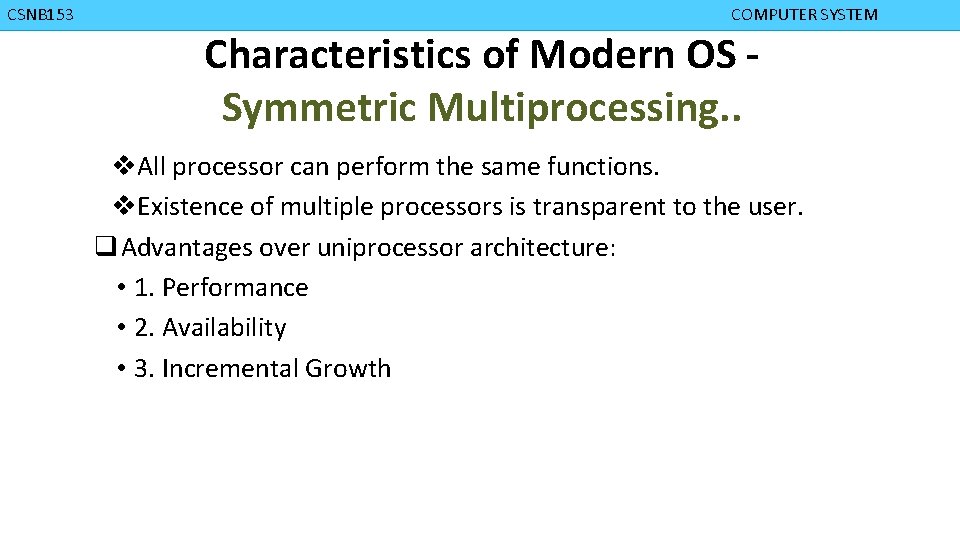 CSNB153

COMPUTER SYSTEM

Characteristics of Modern OS - Symmetric Multiprocessing..

❖All processor can perform the same functions.

❖Existence of multiple processors is transparent to the user.

❑Advantages over uniprocessor architecture:

• 1. Performance

• 2. Availability

• 3. Incremental Growth